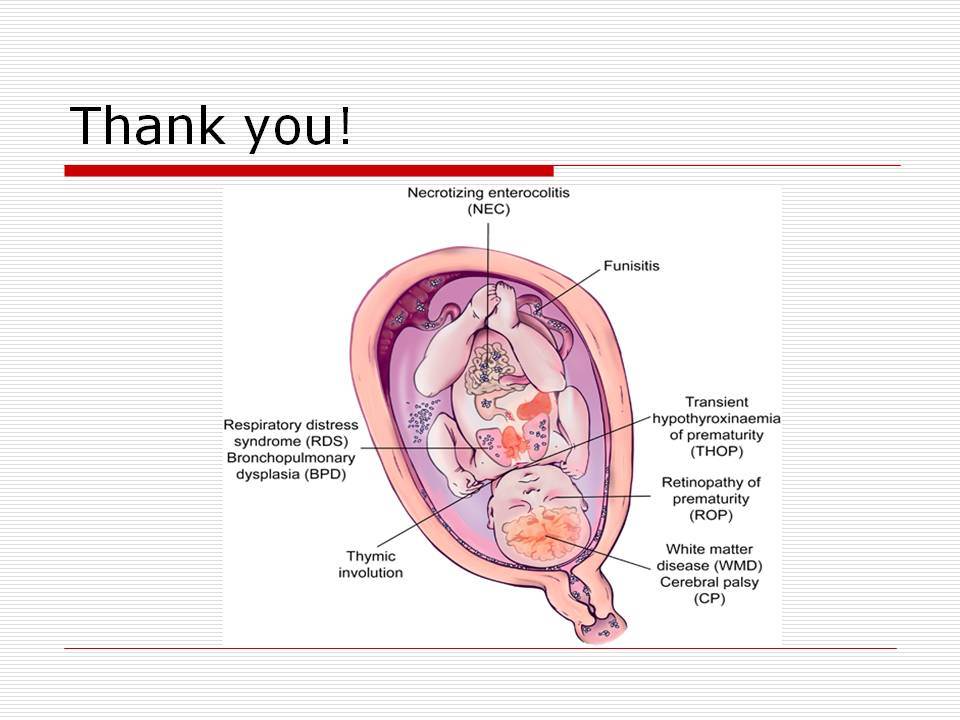 Thank you!

Necrotizing enterocolitis (NEC)

Funisitis

Respiratory distress syndrome (RDS) Bronchopulmonary dysplasia (BPD)

Transient hypothyroxinaemia of prematurity (THOP)

Retinopathy of prematurity (ROP)

Thymic involution

White matter disease (WMD) Cerebral palsy (CP)